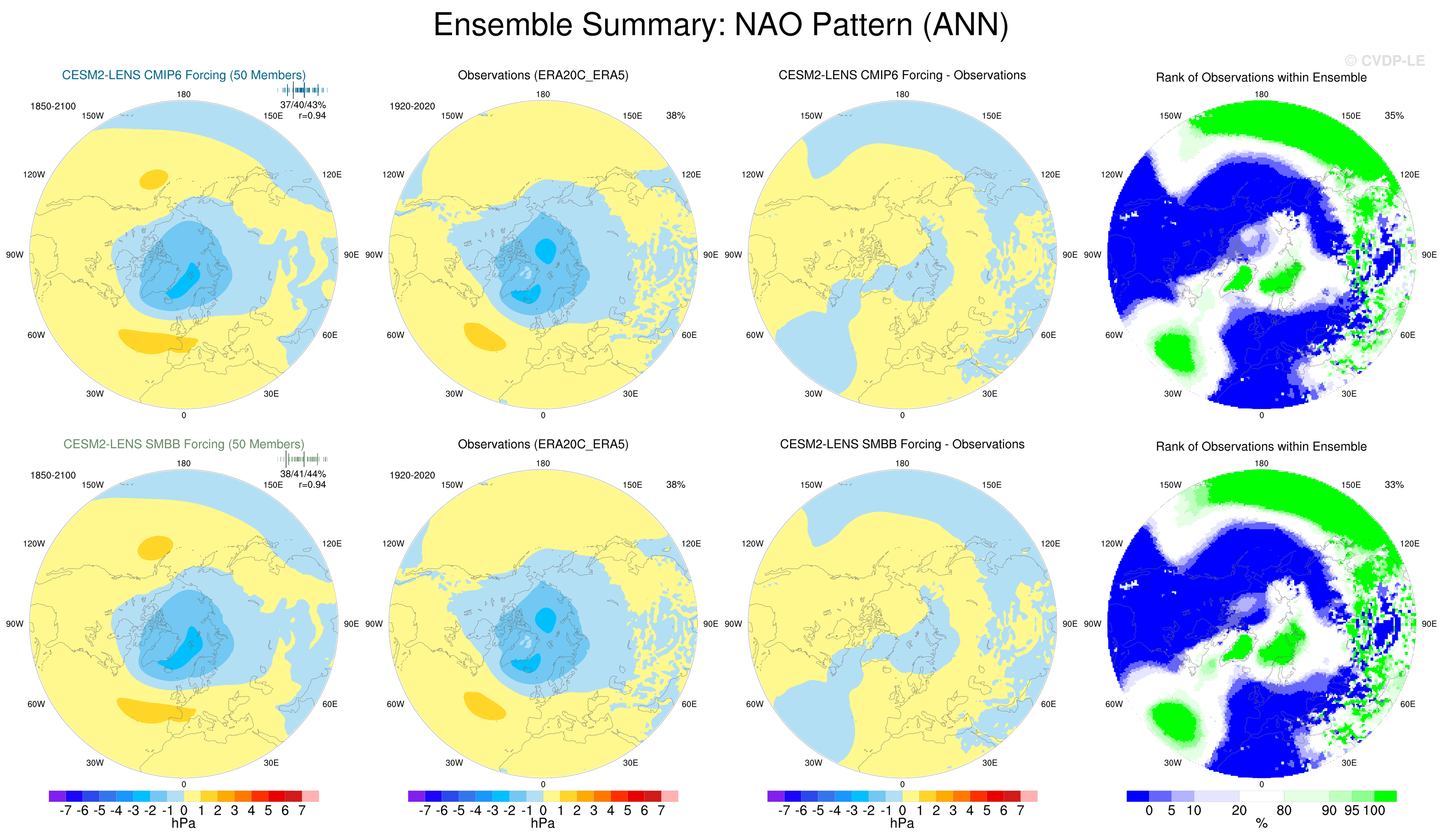 Ensemble Summary: NAO Pattern (ANN)

© CVDP-LE

CESM2-LENS CMIP6 Forcing (50 Members)
1850-2100
37/40/43%
r=0.94
180
150W 150E
120W 120E
90W 90E
60W 60E
30W 30E
0

Observations (ERA20C_ERA5)
1920-2020
38%
180
150W 150E
120W 120E
90W 90E
60W 60E
30W 30E
0

CESM2-LENS CMIP6 Forcing - Observations
180
150W 150E
120W 120E
90W 90E
60W 60E
30W 30E
0

Rank of Observations within Ensemble
35%
180
150W 150E
120W 120E
90W 90E
60W 60E
30W 30E
0

CESM2-LENS SMBB Forcing (50 Members)
1850-2100
38/41/44%
r=0.94
180
150W 150E
120W 120E
90W 90E
60W 60E
30W 30E
0

Observations (ERA20C_ERA5)
1920-2020
38%
180
150W 150E
120W 120E
90W 90E
60W 60E
30W 30E
0

CESM2-LENS SMBB Forcing - Observations
180
150W 150E
120W 120E
90W 90E
60W 60E
30W 30E
0

Rank of Observations within Ensemble
33%
180
150W 150E
120W 120E
90W 90E
60W 60E
30W 30E
0

-7 -6 -5 -4 -3 -2 -1 0 1 2 3 4 5 6 7
hPa

-7 -6 -5 -4 -3 -2 -1 0 1 2 3 4 5 6 7
hPa

-7 -6 -5 -4 -3 -2 -1 0 1 2 3 4 5 6 7
hPa

0 5 10 20 80 90 95 100
%